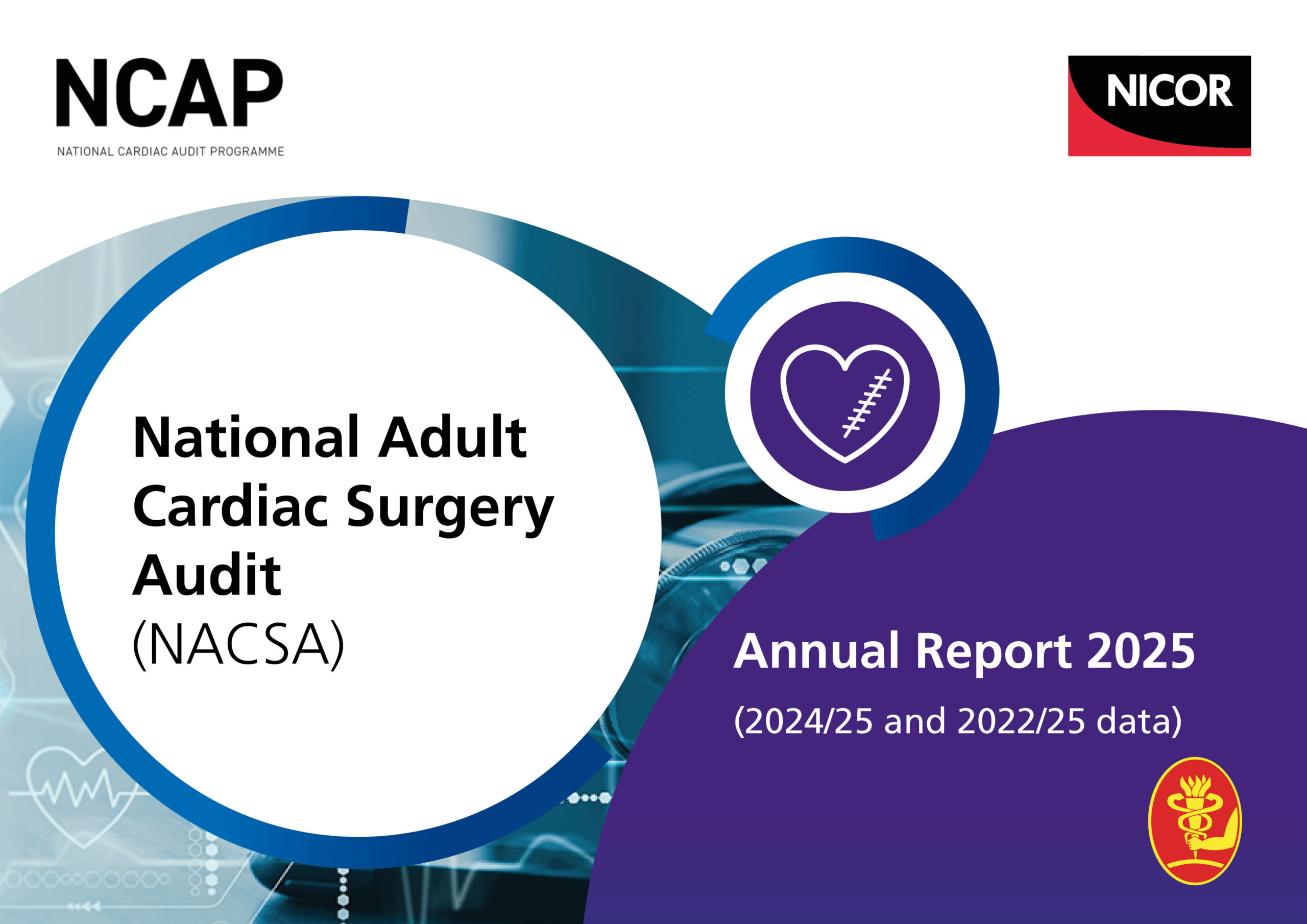 NCAP
NATIONAL CARDIAC AUDIT PROGRAMME

NICOR

National Adult Cardiac Surgery Audit (NACSA)

Annual Report 2025

(2024/25 and 2022/25 data)